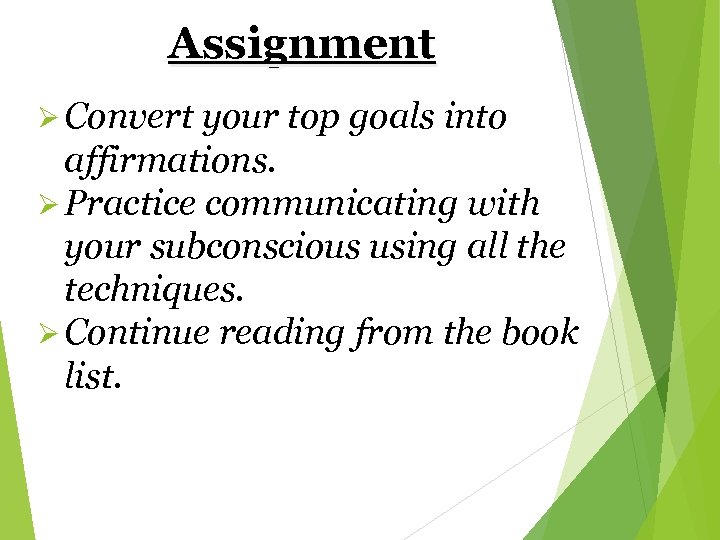 Assignment

➢ Convert your top goals into affirmations.
➢ Practice communicating with your subconscious using all the techniques.
➢ Continue reading from the book list.